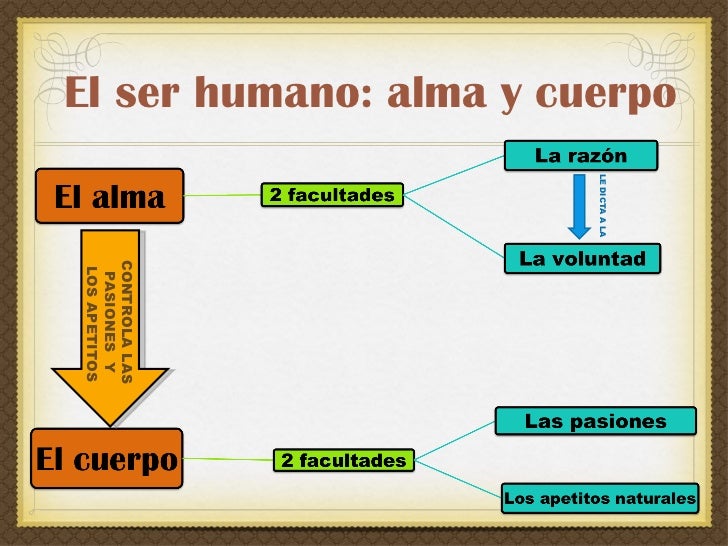 El ser humano: alma y cuerpo

El alma

2 facultades

La razón

LE DICTA A LA

La voluntad

CONTROLA LAS PASIONES Y LOS APETITOS

El cuerpo

2 facultades

Las pasiones

Los apetitos naturales